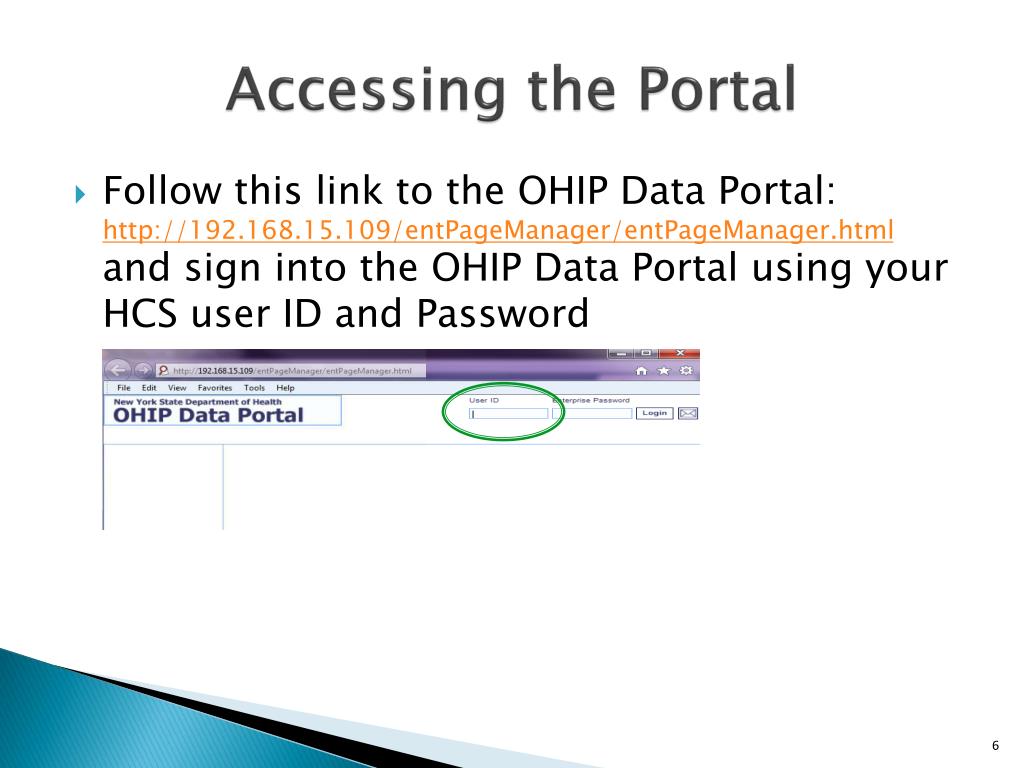 Accessing the Portal

Follow this link to the OHIP Data Portal: http://192.168.15.109/entPageManager/entPageManager.html and sign into the OHIP Data Portal using your HCS user ID and Password

http://192.168.15.109/entPageManager/entPageManager.html

File Edit View Favorites Tools Help

New York State Department of Health
OHIP Data Portal

User ID
Enterprise Password
Login

6